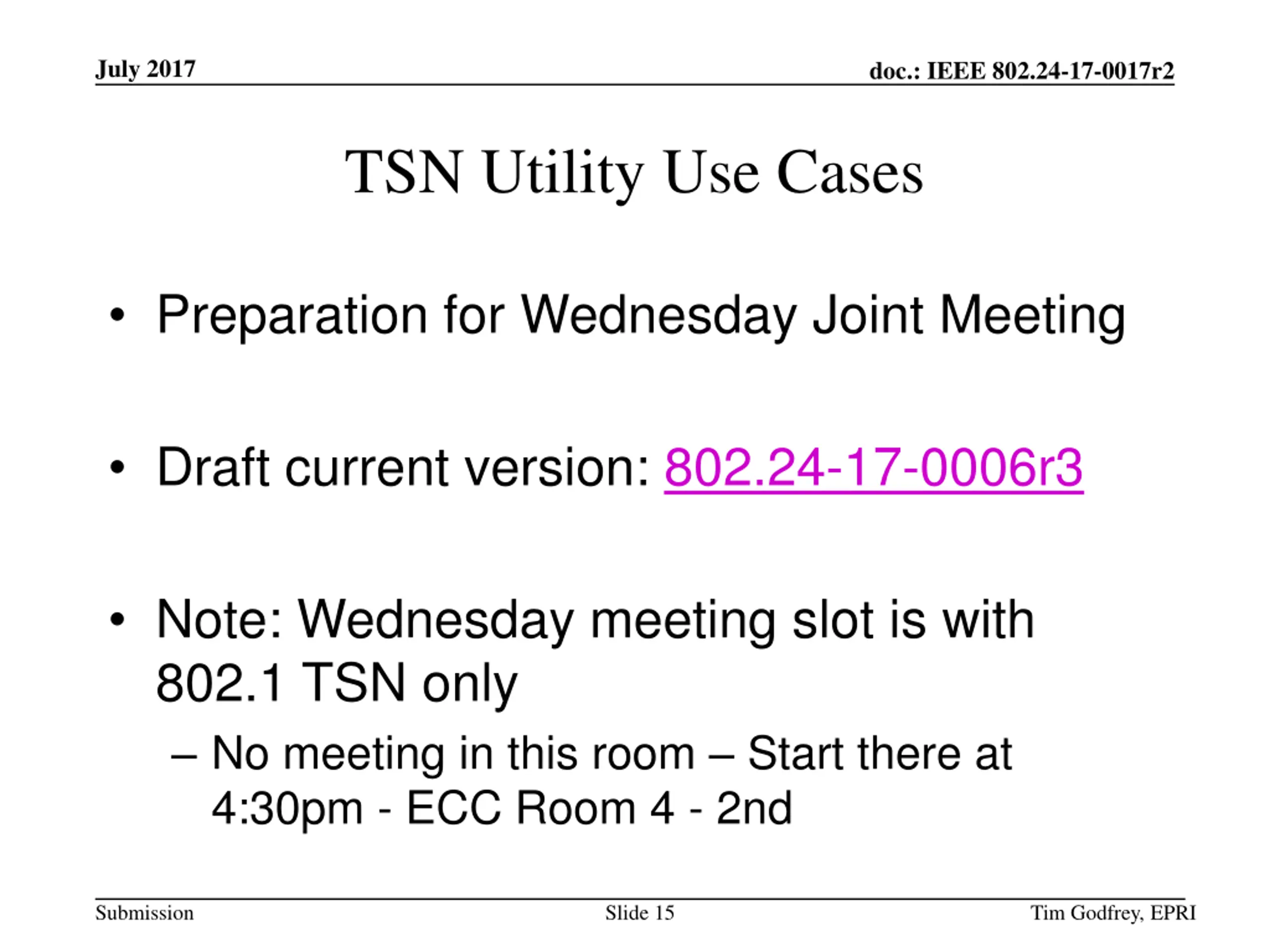 July 2017

doc.: IEEE 802.24-17-0017r2

TSN Utility Use Cases

• Preparation for Wednesday Joint Meeting

• Draft current version: 802.24-17-0006r3

• Note: Wednesday meeting slot is with 802.1 TSN only

– No meeting in this room – Start there at 4:30pm - ECC Room 4 - 2nd

Submission

Slide 15

Tim Godfrey, EPRI